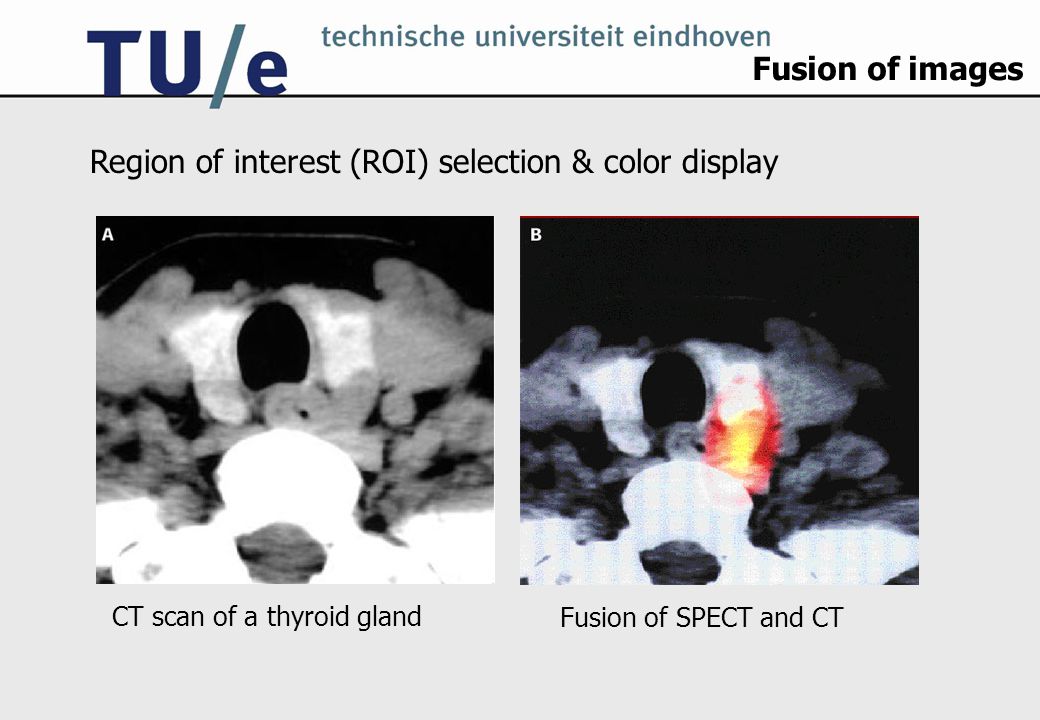 TU/e technische universiteit eindhoven

Fusion of images

Region of interest (ROI) selection & color display

A

B

CT scan of a thyroid gland

Fusion of SPECT and CT